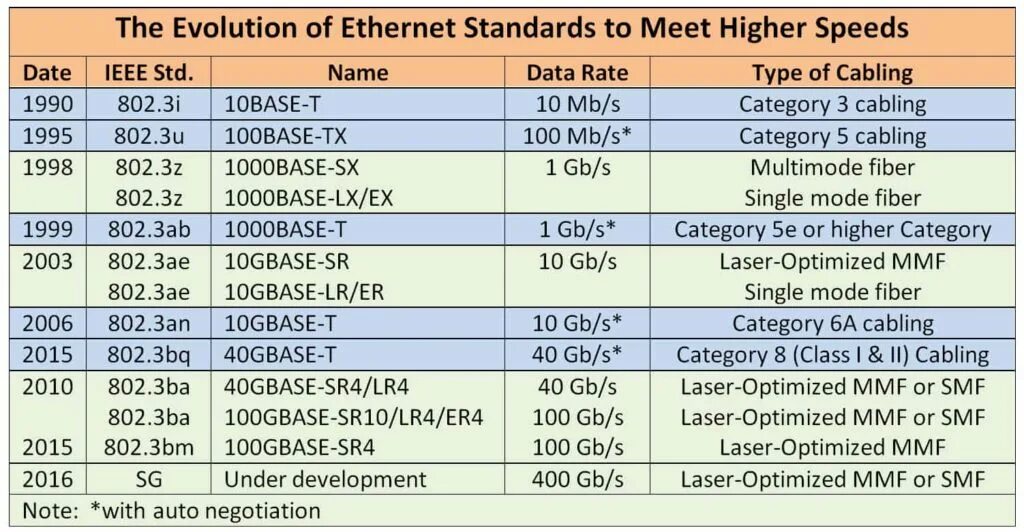 The Evolution of Ethernet Standards to Meet Higher Speeds

| Date | IEEE Std. | Name | Data Rate | Type of Cabling |
|---|---|---|---|---|
| 1990 | 802.3i | 10BASE-T | 10 Mb/s | Category 3 cabling |
| 1995 | 802.3u | 100BASE-TX | 100 Mb/s* | Category 5 cabling |
| 1998 | 802.3z | 1000BASE-SX | 1 Gb/s | Multimode fiber |
| | 802.3z | 1000BASE-LX/EX | | Single mode fiber |
| 1999 | 802.3ab | 1000BASE-T | 1 Gb/s* | Category 5e or higher Category |
| 2003 | 802.3ae | 10GBASE-SR | 10 Gb/s | Laser-Optimized MMF |
| | 802.3ae | 10GBASE-LR/ER | | Single mode fiber |
| 2006 | 802.3an | 10GBASE-T | 10 Gb/s* | Category 6A cabling |
| 2015 | 802.3bq | 40GBASE-T | 40 Gb/s* | Category 8 (Class I & II) Cabling |
| 2010 | 802.3ba | 40GBASE-SR4/LR4 | 40 Gb/s | Laser-Optimized MMF or SMF |
| | 802.3ba | 100GBASE-SR10/LR4/ER4 | 100 Gb/s | Laser-Optimized MMF or SMF |
| 2015 | 802.3bm | 100GBASE-SR4 | 100 Gb/s | Laser-Optimized MMF |
| 2016 | SG | Under development | 400 Gb/s | Laser-Optimized MMF or SMF |

Note: *with auto negotiation